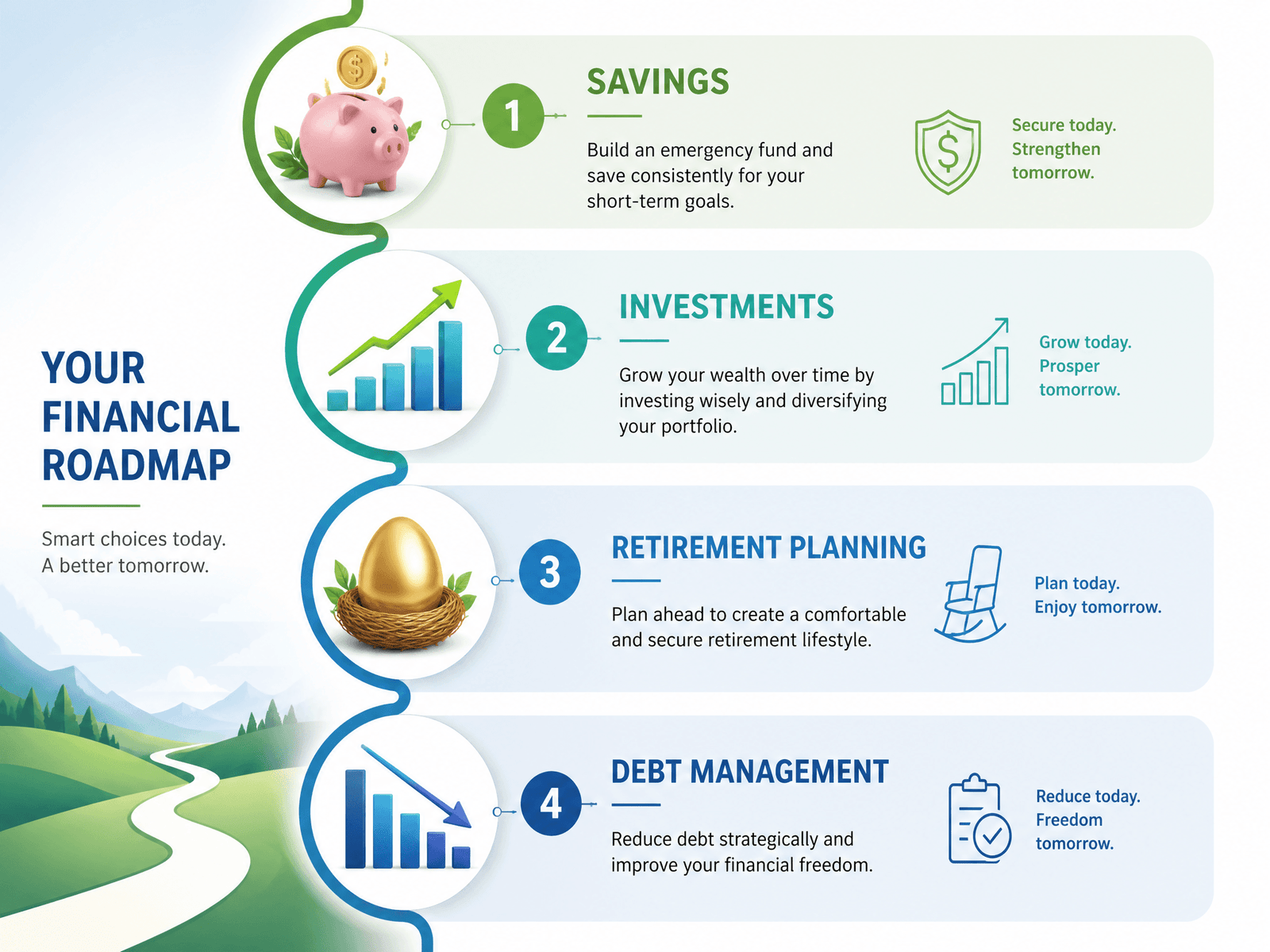 YOUR FINANCIAL ROADMAP

Smart choices today.
A better tomorrow.

1

SAVINGS

Build an emergency fund and save consistently for your short-term goals.

$

Secure today. Strengthen tomorrow.

2

INVESTMENTS

Grow your wealth over time by investing wisely and diversifying your portfolio.

Grow today. Prosper tomorrow.

3

RETIREMENT PLANNING

Plan ahead to create a comfortable and secure retirement lifestyle.

Plan today. Enjoy tomorrow.

4

DEBT MANAGEMENT

Reduce debt strategically and improve your financial freedom.

Reduce today. Freedom tomorrow.